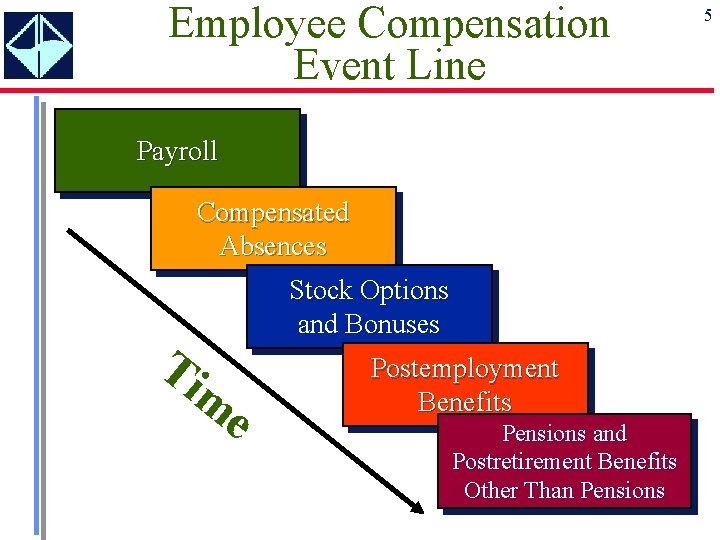 Employee Compensation Event Line

5

Payroll

Compensated Absences

Stock Options and Bonuses

Postemployment Benefits

Pensions and Postretirement Benefits Other Than Pensions

Time